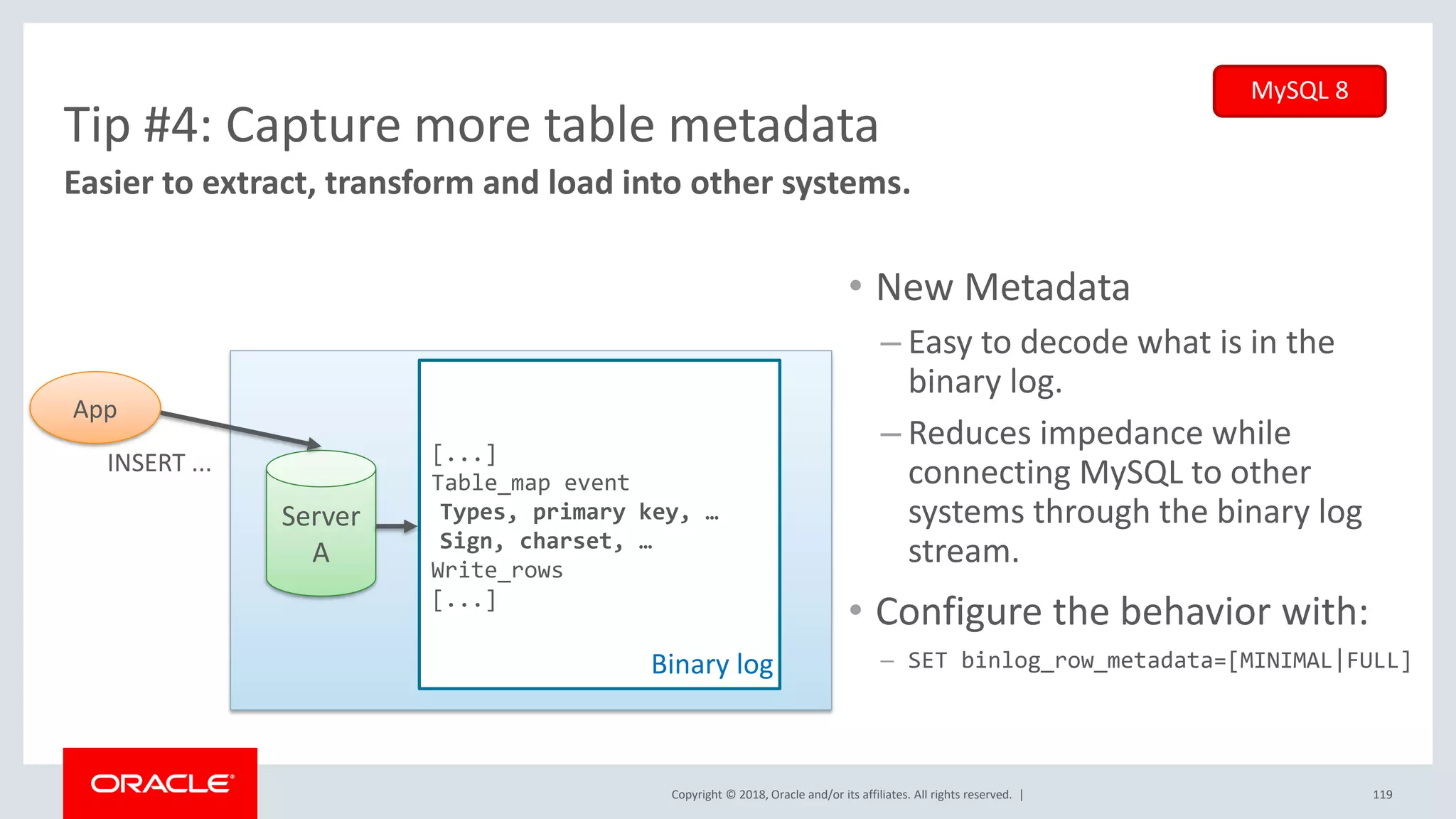 MySQL 8

Tip #4: Capture more table metadata

Easier to extract, transform and load into other systems.

App

INSERT ...

Server A

[...]
Table_map event
Types, primary key, …
Sign, charset, …
Write_rows
[...]

Binary log

• New Metadata
– Easy to decode what is in the binary log.
– Reduces impedance while connecting MySQL to other systems through the binary log stream.

• Configure the behavior with:
– SET binlog_row_metadata=[MINIMAL|FULL]

ORACLE

Copyright © 2018, Oracle and/or its affiliates. All rights reserved. |

119